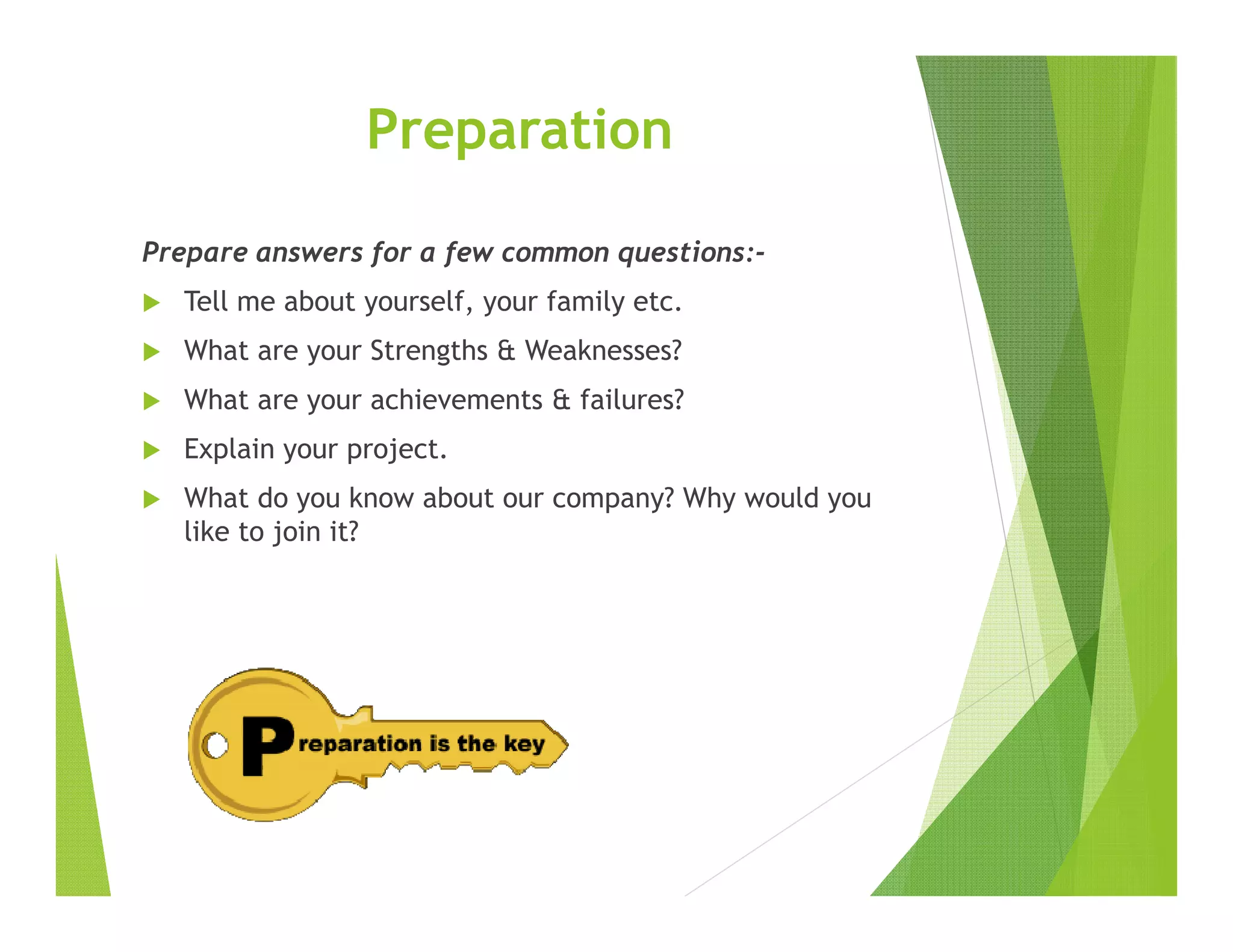 Preparation

Prepare answers for a few common questions:-

Tell me about yourself, your family etc.

What are your Strengths & Weaknesses?

What are your achievements & failures?

Explain your project.

What do you know about our company? Why would you like to join it?

Preparation is the key